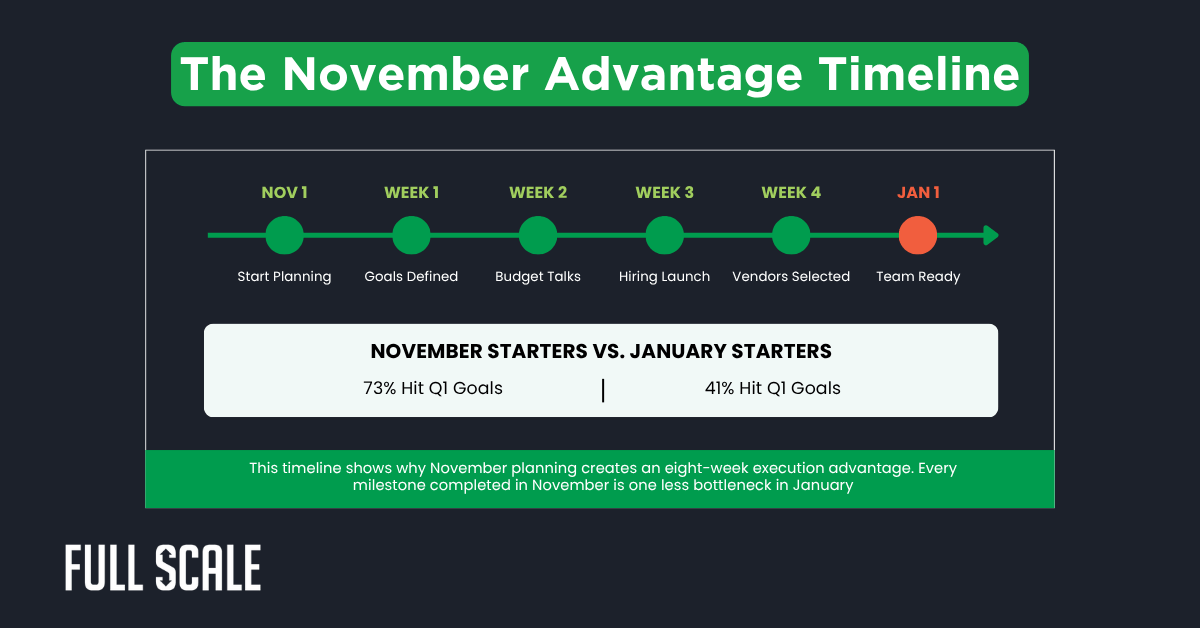 The November Advantage Timeline

NOV 1
Start Planning

WEEK 1
Goals Defined

WEEK 2
Budget Talks

WEEK 3
Hiring Launch

WEEK 4
Vendors Selected

JAN 1
Team Ready

NOVEMBER STARTERS VS. JANUARY STARTERS

73% Hit Q1 Goals | 41% Hit Q1 Goals

This timeline shows why November planning creates an eight-week execution advantage. Every milestone completed in November is one less bottleneck in January

FULL SCALE